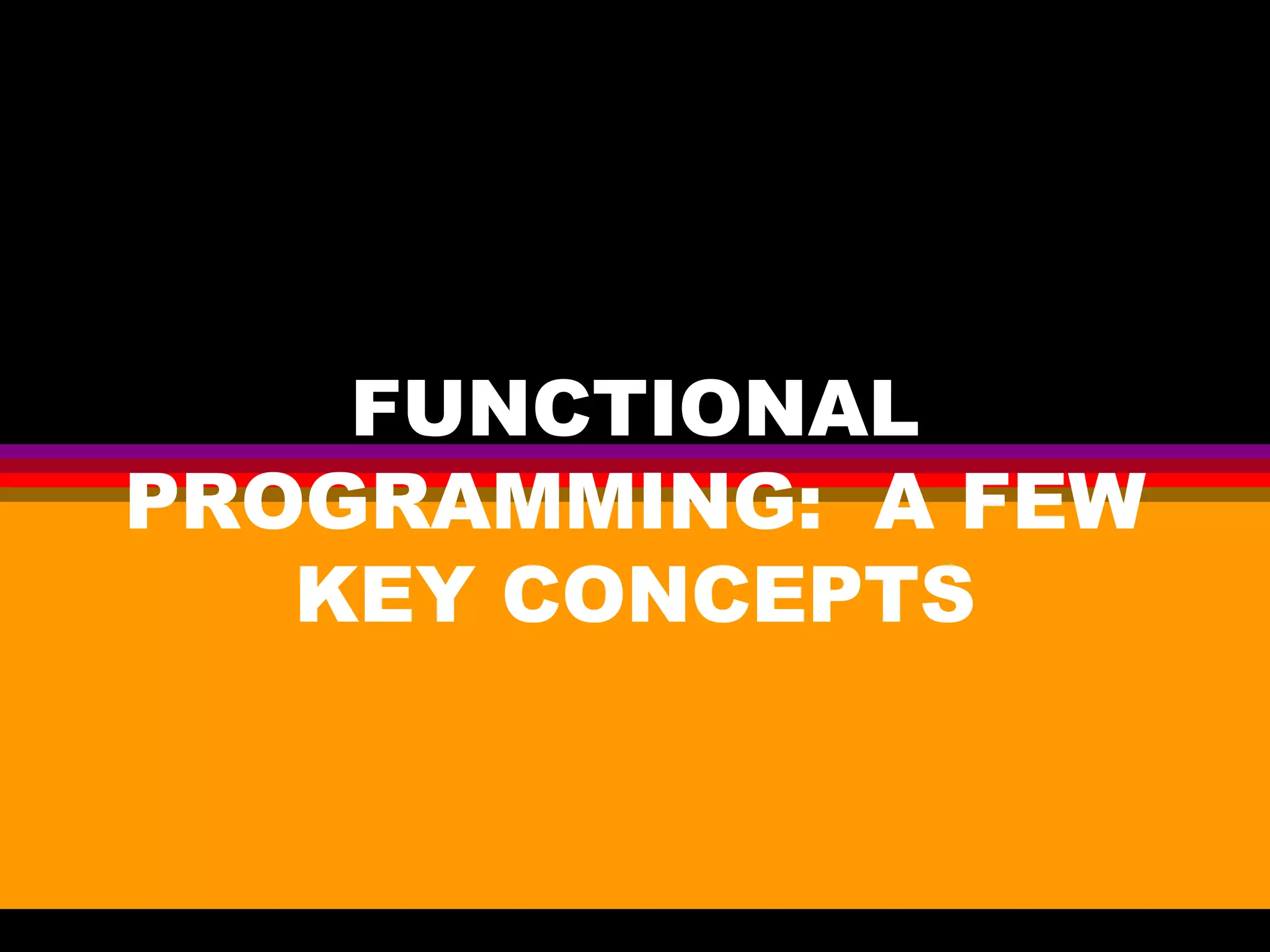 FUNCTIONAL PROGRAMMING: A FEW KEY CONCEPTS